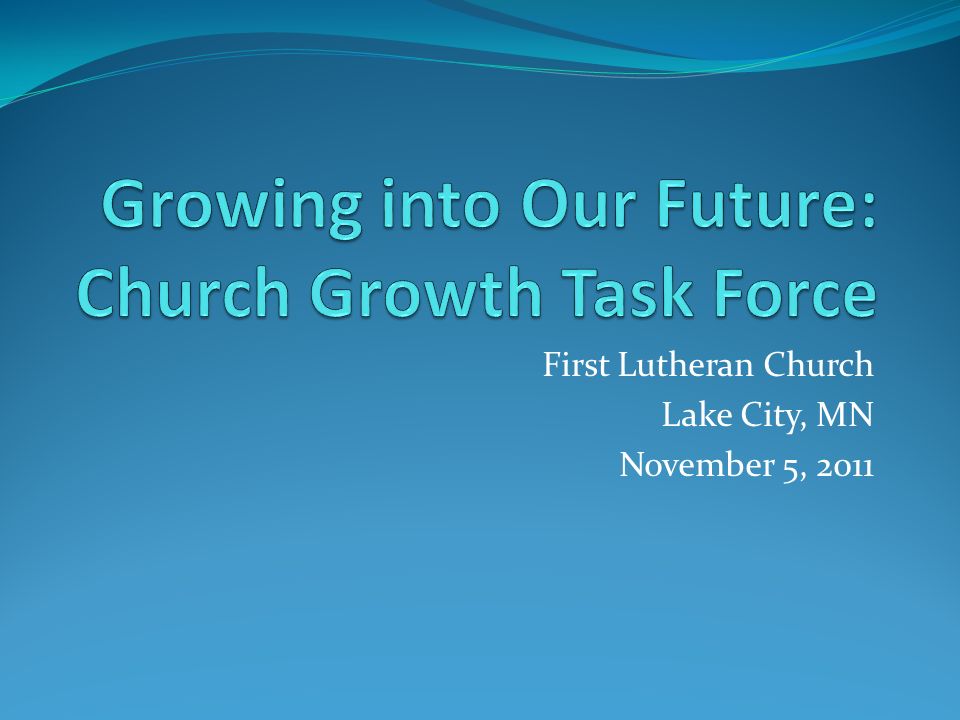 Growing into Our Future: Church Growth Task Force

First Lutheran Church
Lake City, MN
November 5, 2011